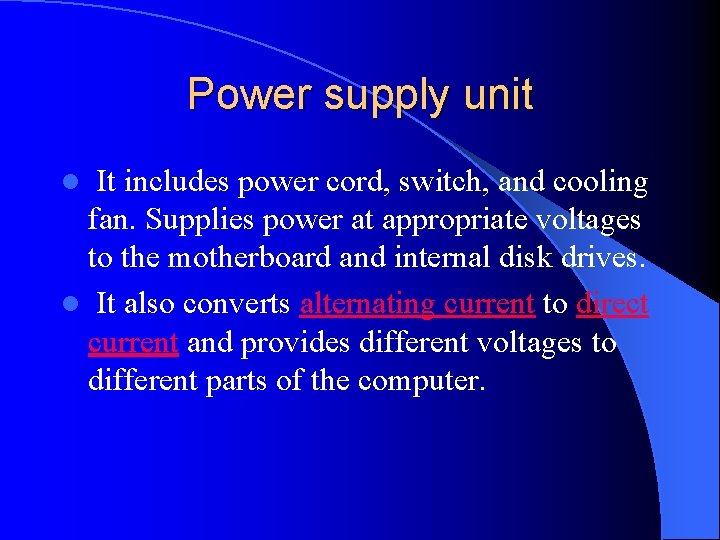 Power supply unit

- It includes power cord, switch, and cooling fan. Supplies power at appropriate voltages to the motherboard and internal disk drives.
- It also converts alternating current to direct current and provides different voltages to different parts of the computer.